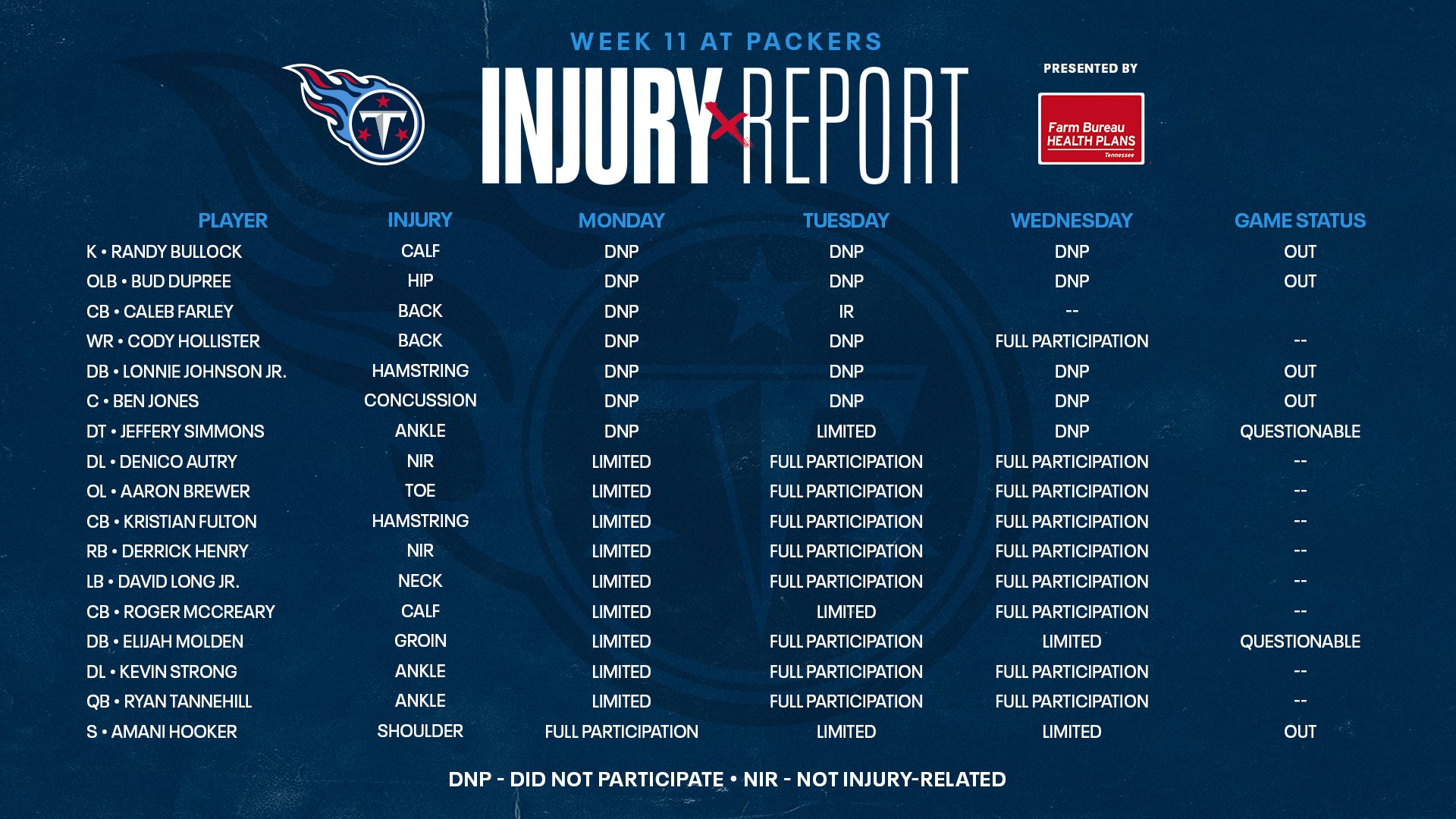 WEEK 11 AT PACKERS

INJURY REPORT

PRESENTED BY

Farm Bureau HEALTH PLANS Tennessee

| PLAYER | INJURY | MONDAY | TUESDAY | WEDNESDAY | GAME STATUS |
|---|---|---|---|---|---|
| K • RANDY BULLOCK | CALF | DNP | DNP | DNP | OUT |
| OLB • BUD DUPREE | HIP | DNP | DNP | DNP | OUT |
| CB • CALEB FARLEY | BACK | DNP | IR | -- | |
| WR • CODY HOLLISTER | BACK | DNP | DNP | FULL PARTICIPATION | -- |
| DB • LONNIE JOHNSON JR. | HAMSTRING | DNP | DNP | DNP | OUT |
| C • BEN JONES | CONCUSSION | DNP | DNP | DNP | OUT |
| DT • JEFFERY SIMMONS | ANKLE | DNP | LIMITED | DNP | QUESTIONABLE |
| DL • DENICO AUTRY | NIR | LIMITED | FULL PARTICIPATION | FULL PARTICIPATION | -- |
| OL • AARON BREWER | TOE | LIMITED | FULL PARTICIPATION | FULL PARTICIPATION | -- |
| CB • KRISTIAN FULTON | HAMSTRING | LIMITED | FULL PARTICIPATION | FULL PARTICIPATION | -- |
| RB • DERRICK HENRY | NIR | LIMITED | FULL PARTICIPATION | FULL PARTICIPATION | -- |
| LB • DAVID LONG JR. | NECK | LIMITED | FULL PARTICIPATION | FULL PARTICIPATION | -- |
| CB • ROGER MCCREARY | CALF | LIMITED | LIMITED | FULL PARTICIPATION | -- |
| DB • ELIJAH MOLDEN | GROIN | LIMITED | FULL PARTICIPATION | LIMITED | QUESTIONABLE |
| DL • KEVIN STRONG | ANKLE | LIMITED | FULL PARTICIPATION | FULL PARTICIPATION | -- |
| QB • RYAN TANNEHILL | ANKLE | LIMITED | FULL PARTICIPATION | FULL PARTICIPATION | -- |
| S • AMANI HOOKER | SHOULDER | FULL PARTICIPATION | LIMITED | LIMITED | OUT |

DNP - DID NOT PARTICIPATE • NIR - NOT INJURY-RELATED